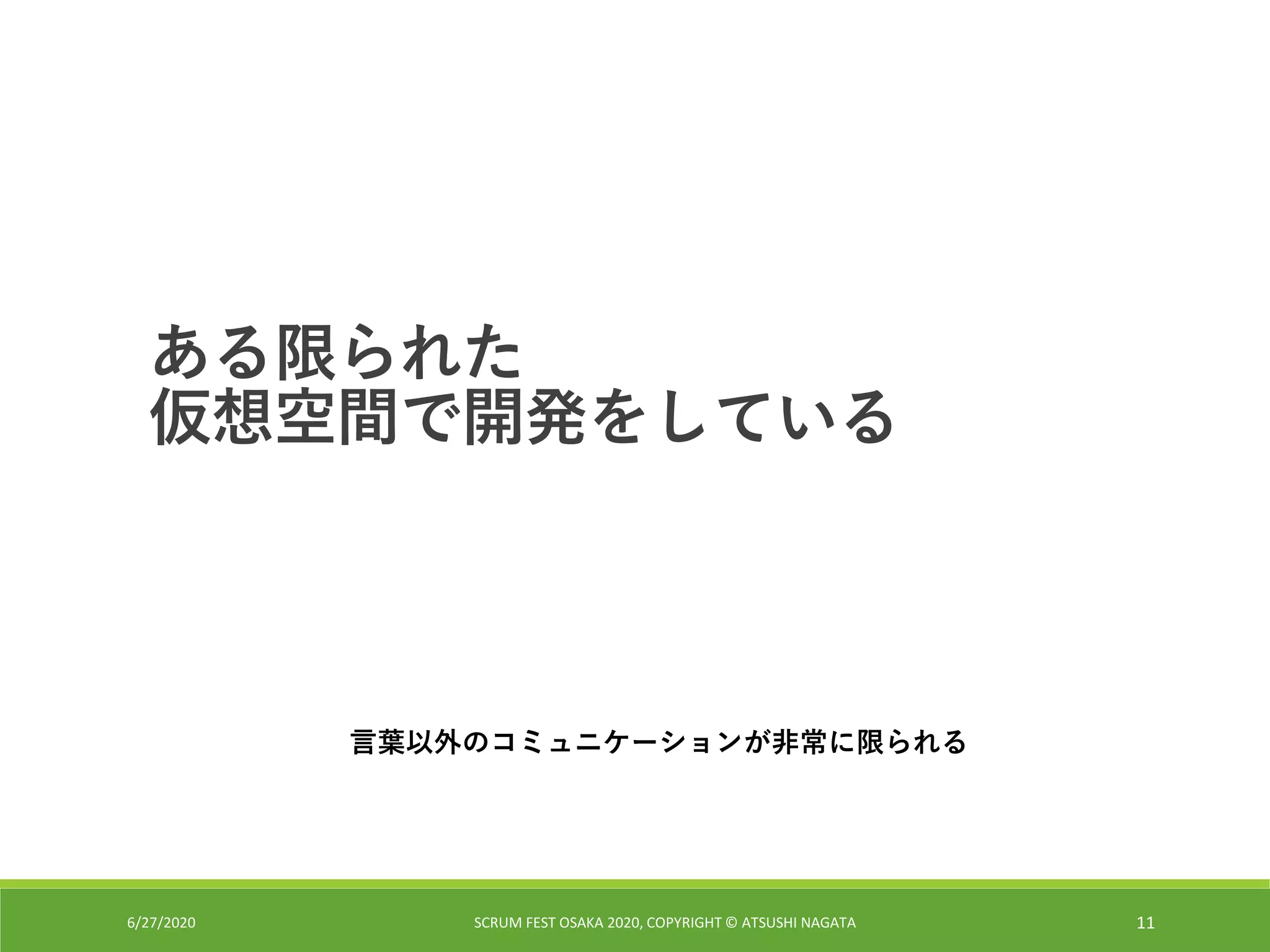 ある限られた
仮想空間で開発をしている

言葉以外のコミュニケーションが非常に限られる

6/27/2020

SCRUM FEST OSAKA 2020, COPYRIGHT © ATSUSHI NAGATA

11